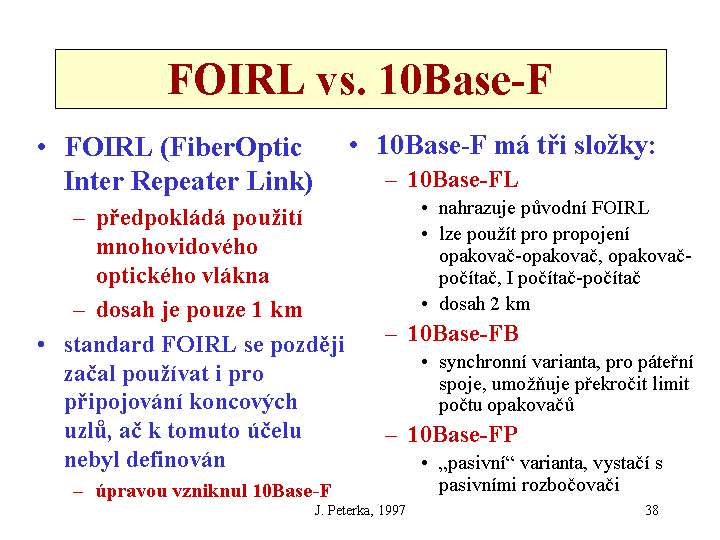 FOIRL vs. 10Base-F

• FOIRL (FiberOptic Inter Repeater Link)
– předpokládá použití mnohovidového optického vlákna
– dosah je pouze 1 km

• standard FOIRL se později začal používat i pro připojování koncových uzlů, ač k tomuto účelu nebyl definován
– úpravou vzniknul 10Base-F

• 10Base-F má tři složky:
– 10Base-FL
• nahrazuje původní FOIRL
• lze použít pro propojení opakovač-opakovač, opakovač-počítač, I počítač-počítač
• dosah 2 km
– 10Base-FB
• synchronní varianta, pro páteřní spoje, umožňuje překročit limit počtu opakovačů
– 10Base-FP
• „pasivní“ varianta, vystačí s pasivními rozbočovači

J. Peterka, 1997

38